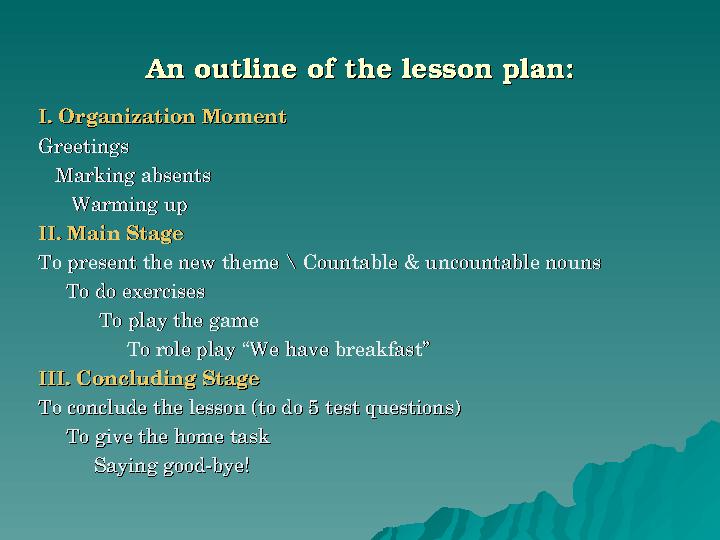 An outline of the lesson plan:

I. Organization Moment
Greetings
Marking absents
Warming up
II. Main Stage
To present the new theme \ Countable & uncountable nouns
To do exercises
To play the game
To role play “We have breakfast”
III. Concluding Stage
To conclude the lesson (to do 5 test questions)
To give the home task
Saying good-bye!